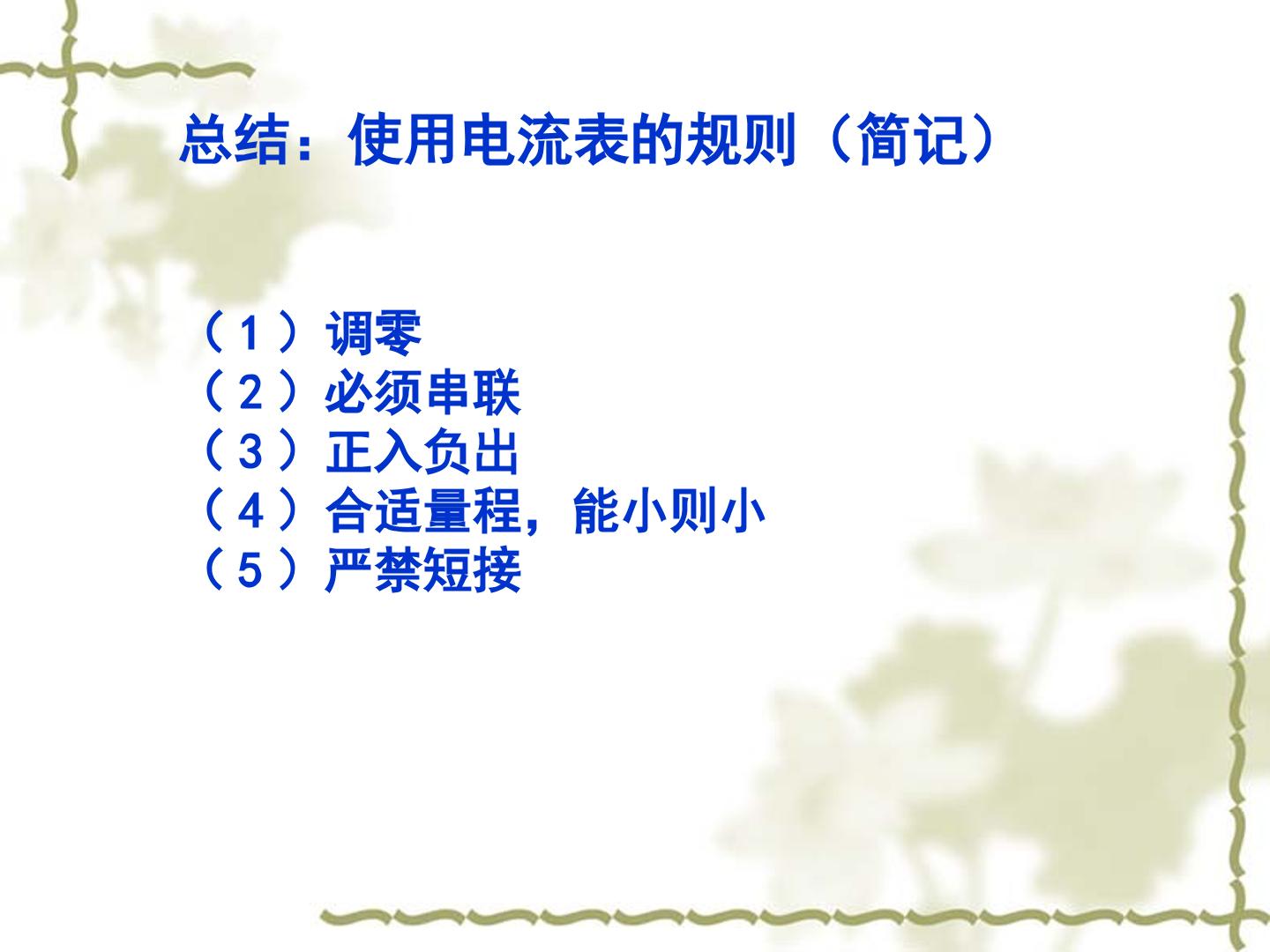 总结：使用电流表的规则（简记）

（1）调零
（2）必须串联
（3）正入负出
（4）合适量程，能小则小
（5）严禁短接